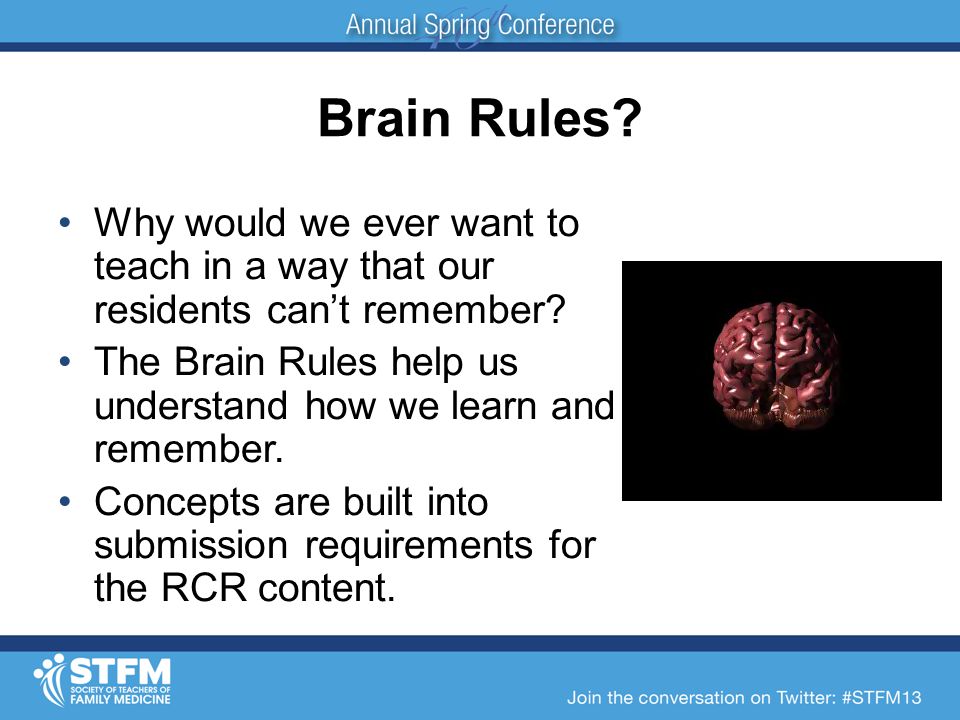 Annual Spring Conference

Brain Rules?

• Why would we ever want to teach in a way that our residents can't remember?
• The Brain Rules help us understand how we learn and remember.
• Concepts are built into submission requirements for the RCR content.

STFM
SOCIETY OF TEACHERS OF FAMILY MEDICINE

Join the conversation on Twitter: #STFM13